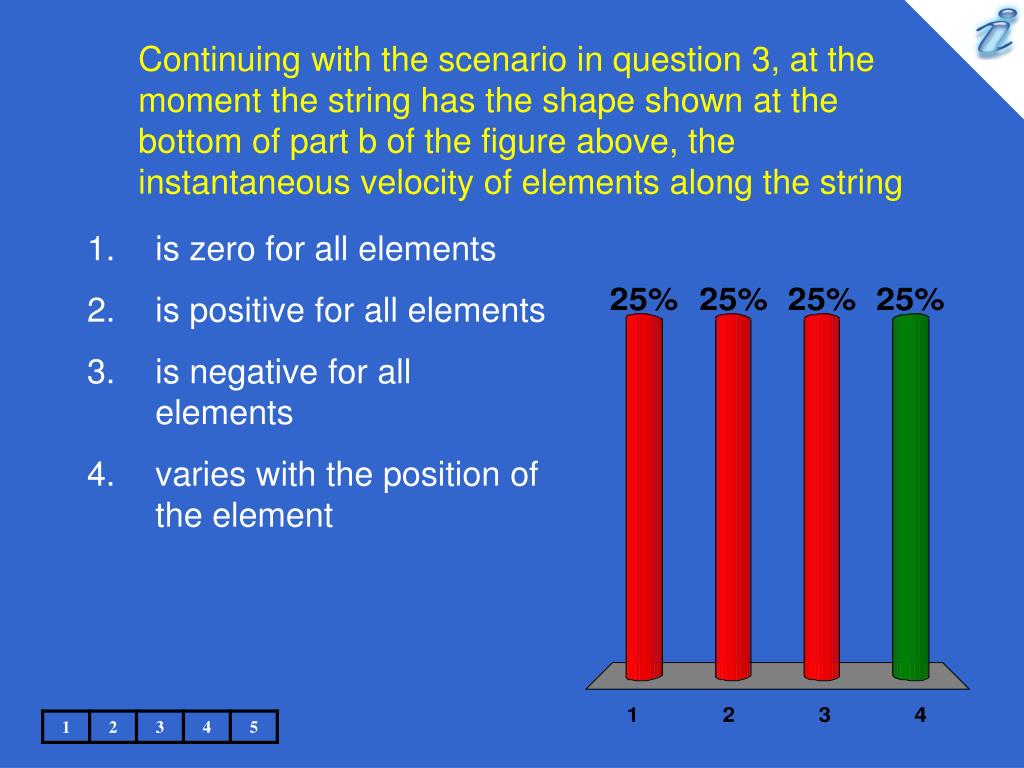 Continuing with the scenario in question 3, at the moment the string has the shape shown at the bottom of part b of the figure above, the instantaneous velocity of elements along the string

1. is zero for all elements
2. is positive for all elements
3. is negative for all elements
4. varies with the position of the element

25% 25% 25% 25%

1 2 3 4

| 1 | 2 | 3 | 4 | 5 |
|---|---|---|---|---|